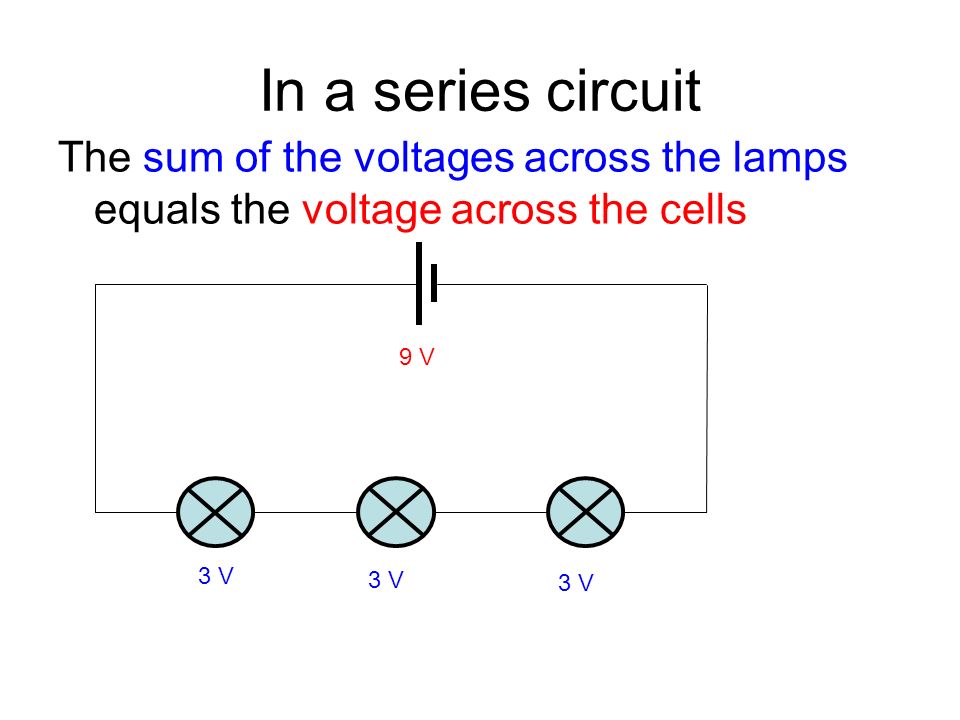 In a series circuit

The sum of the voltages across the lamps equals the voltage across the cells

9 V

3 V

3 V

3 V